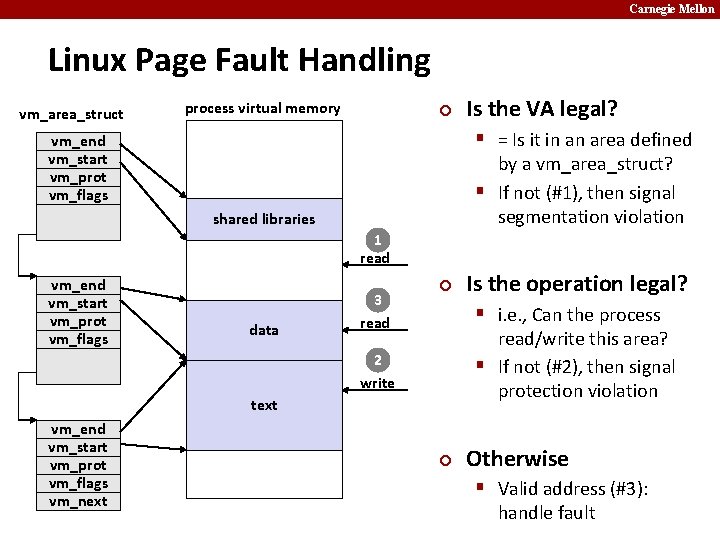 Carnegie Mellon

Linux Page Fault Handling

vm_area_struct

vm_end
vm_start
vm_prot
vm_flags

vm_end
vm_start
vm_prot
vm_flags

vm_end
vm_start
vm_prot
vm_flags
vm_next

process virtual memory

shared libraries

data

text

1
read

3
read

2
write

Is the VA legal?
= Is it in an area defined by a vm_area_struct?
If not (#1), then signal segmentation violation

Is the operation legal?
i.e., Can the process read/write this area?
If not (#2), then signal protection violation

Otherwise
Valid address (#3): handle fault